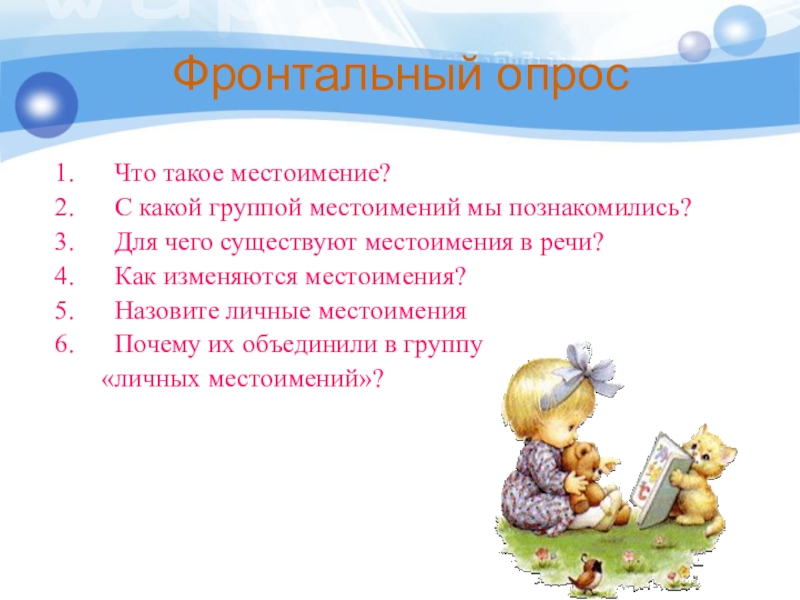 Фронтальный опрос

1. Что такое местоимение?
2. С какой группой местоимений мы познакомились?
3. Для чего существуют местоимения в речи?
4. Как изменяются местоимения?
5. Назовите личные местоимения
6. Почему их объединили в группу «личных местоимений»?